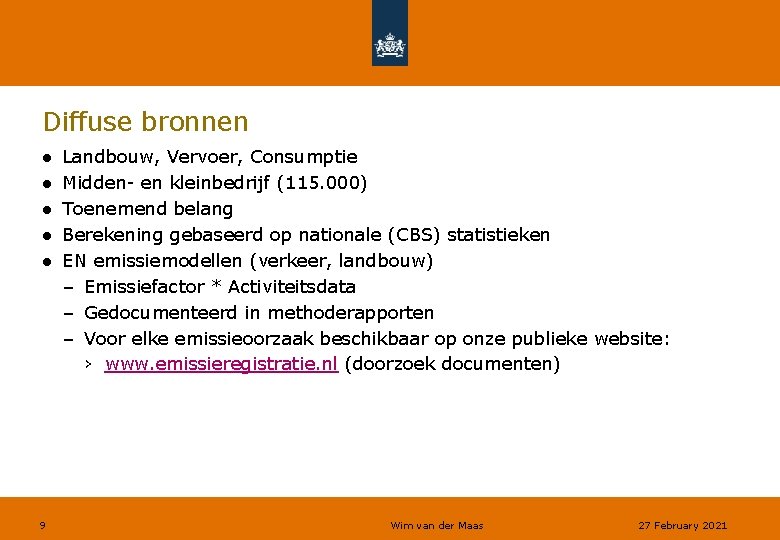 Diffuse bronnen

● Landbouw, Vervoer, Consumptie
● Midden- en kleinbedrijf (115.000)
● Toenemend belang
● Berekening gebaseerd op nationale (CBS) statistieken
● EN emissiemodellen (verkeer, landbouw)
– Emissiefactor * Activiteitsdata
– Gedocumenteerd in methoderapporten
– Voor elke emissieoorzaak beschikbaar op onze publieke website:
› www.emissieregistratie.nl (doorzoek documenten)

9
Wim van der Maas
27 February 2021